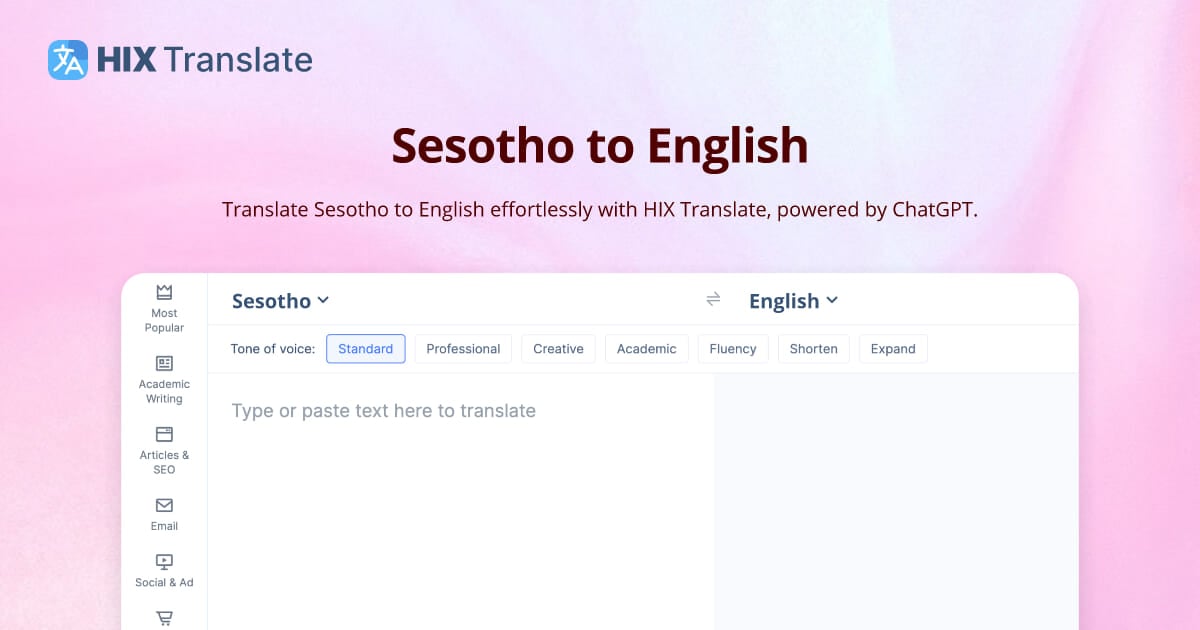 HIX Translate

Sesotho to English

Translate Sesotho to English effortlessly with HIX Translate, powered by ChatGPT.

Most Popular

Academic Writing

Articles & SEO

Email

Social & Ad

Sesotho

English

Tone of voice: Standard Professional Creative Academic Fluency Shorten Expand

Type or paste text here to translate